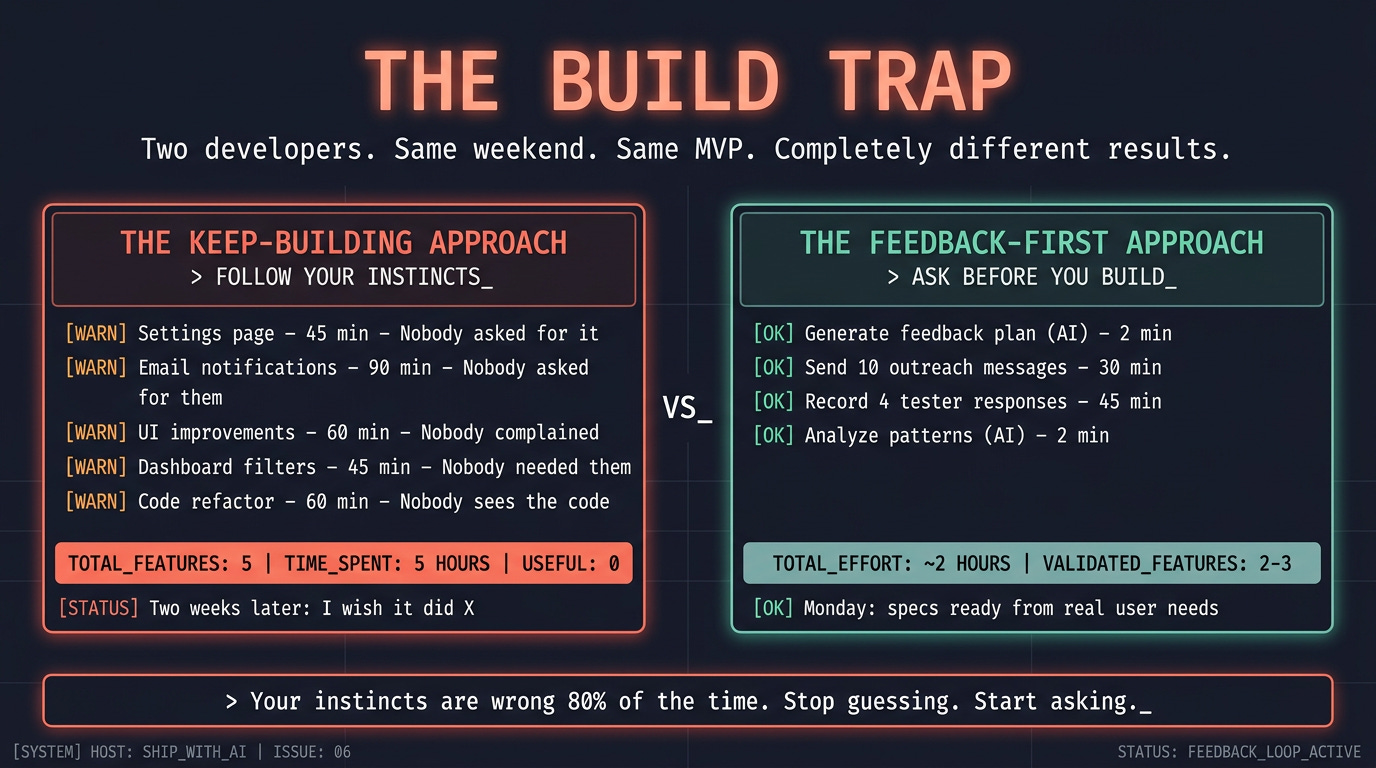 THE BUILD TRAP

Two developers. Same weekend. Same MVP. Completely different results.

THE KEEP-BUILDING APPROACH
> FOLLOW YOUR INSTINCTS_

[WARN] Settings page – 45 min – Nobody asked for it
[WARN] Email notifications – 90 min – Nobody asked for them
[WARN] UI improvements – 60 min – Nobody complained
[WARN] Dashboard filters – 45 min – Nobody needed them
[WARN] Code refactor – 60 min – Nobody sees the code

TOTAL_FEATURES: 5 | TIME_SPENT: 5 HOURS | USEFUL: 0

[STATUS] Two weeks later: I wish it did X

VS_

THE FEEDBACK-FIRST APPROACH
> ASK BEFORE YOU BUILD_

[OK] Generate feedback plan (AI) – 2 min
[OK] Send 10 outreach messages – 30 min
[OK] Record 4 tester responses – 45 min
[OK] Analyze patterns (AI) – 2 min

TOTAL_EFFORT: ~2 HOURS | VALIDATED_FEATURES: 2-3

[OK] Monday: specs ready from real user needs

> Your instincts are wrong 80% of the time. Stop guessing. Start asking._

[SYSTEM] HOST: SHIP_WITH_AI | ISSUE: 06

STATUS: FEEDBACK_LOOP_ACTIVE